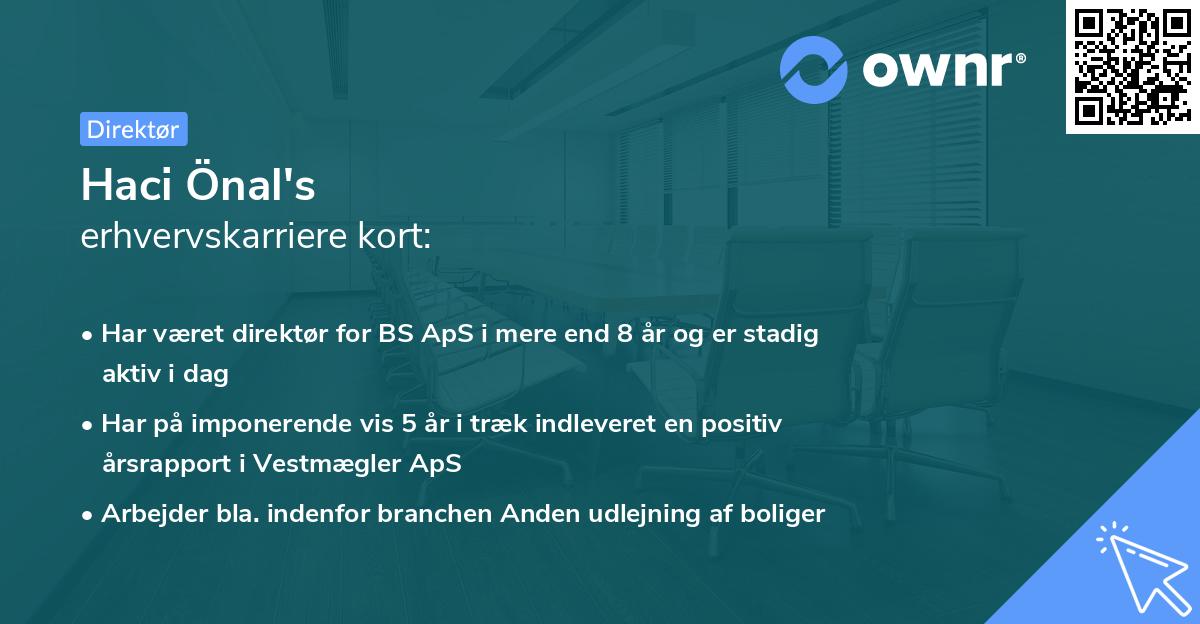 ownr®

Direktør

Haci Önal's
erhvervskarriere kort:

• Har været direktør for BS ApS i mere end 8 år og er stadig aktiv i dag
• Har på imponerende vis 5 år i træk indleveret en positiv årsrapport i Vestmægler ApS
• Arbejder bla. indenfor branchen Anden udlejning af boliger